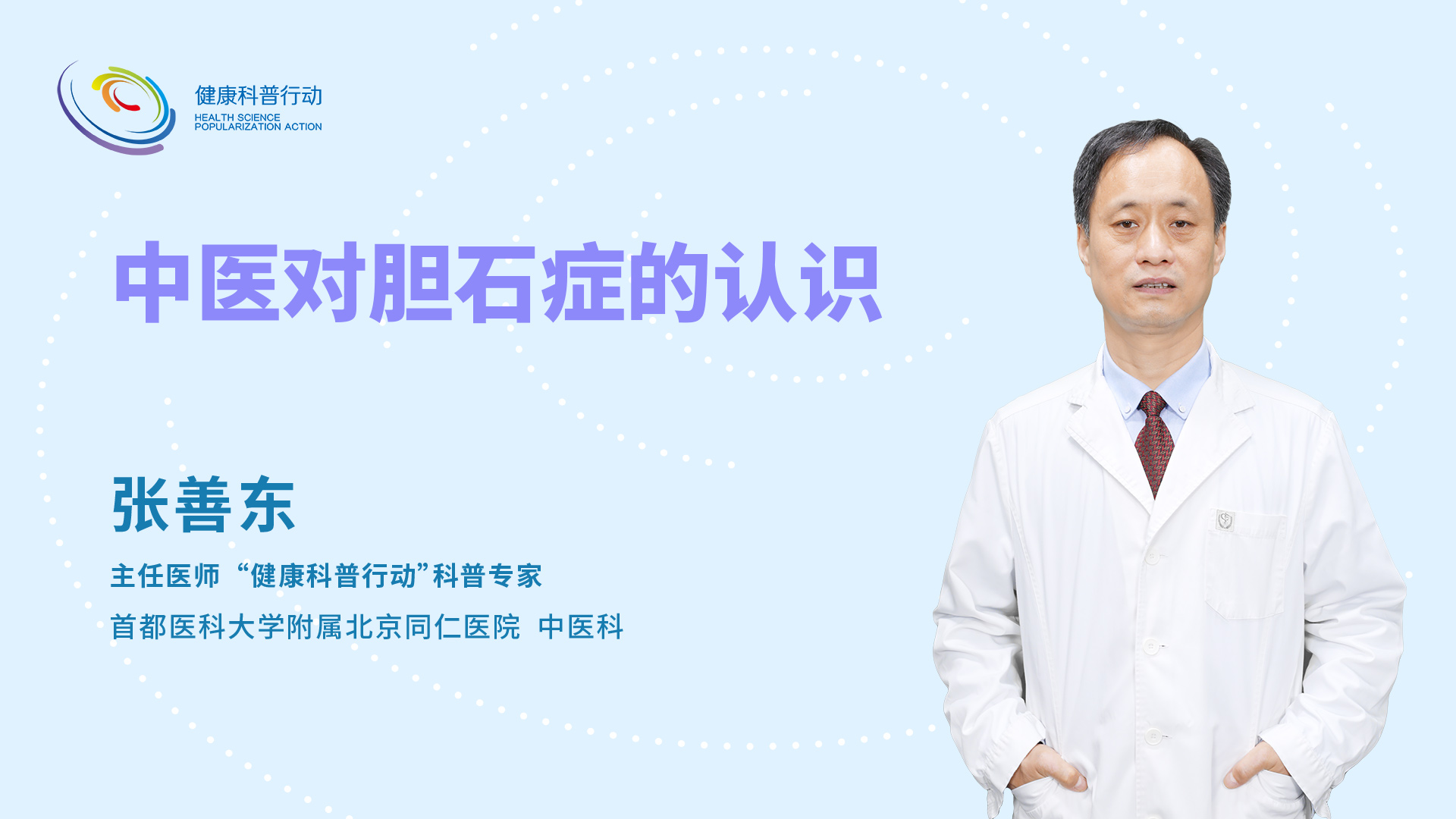 健康科普行动
HEALTH SCIENCE
POPULARIZATION ACTION

中医对胆石症的认识

张善东

主任医师 “健康科普行动”科普专家

首都医科大学附属北京同仁医院 中医科